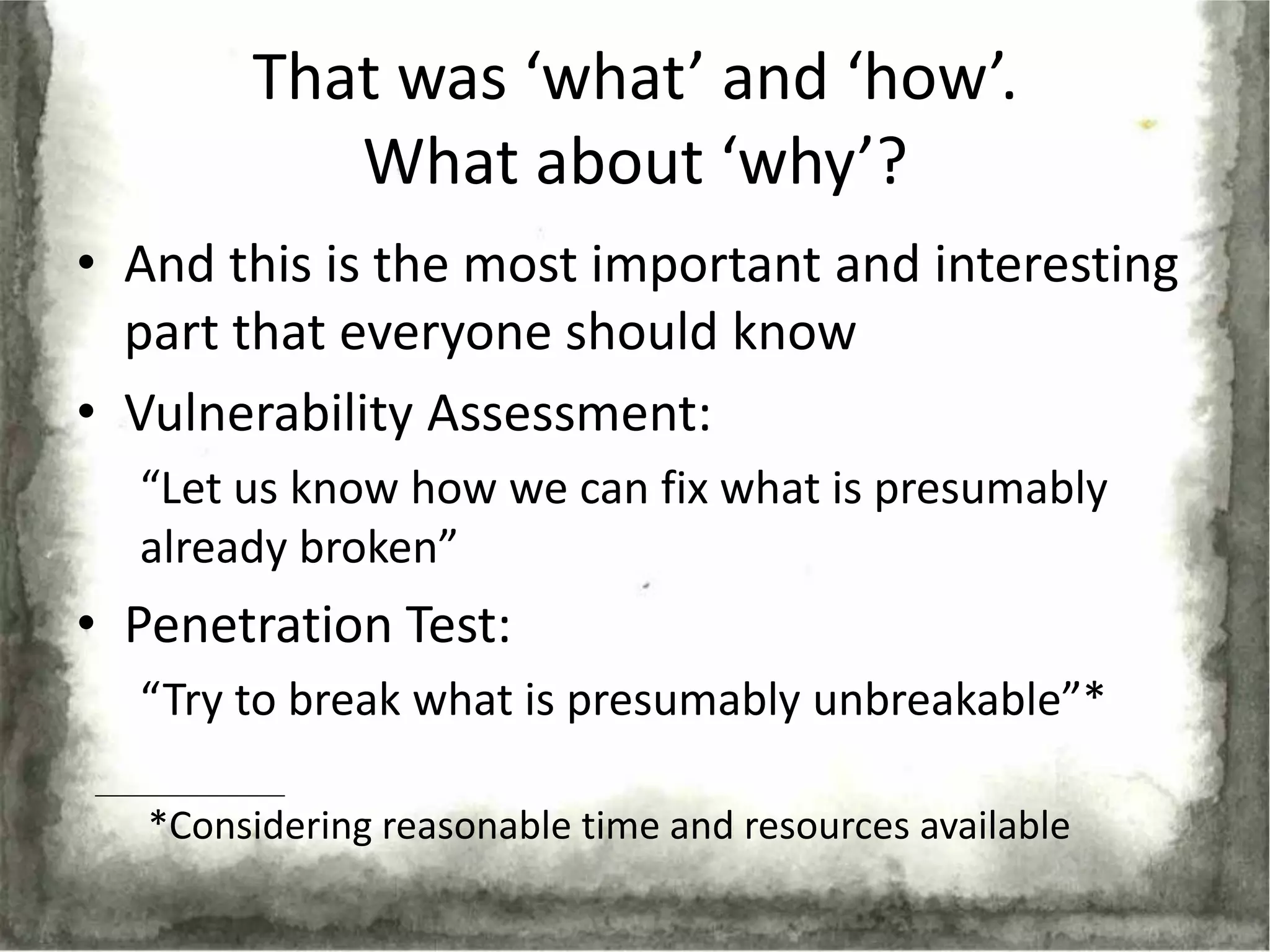 That was ‘what’ and ‘how’.
What about ‘why’?

• And this is the most important and interesting part that everyone should know

• Vulnerability Assessment:

“Let us know how we can fix what is presumably already broken”

• Penetration Test:

“Try to break what is presumably unbreakable”*

*Considering reasonable time and resources available